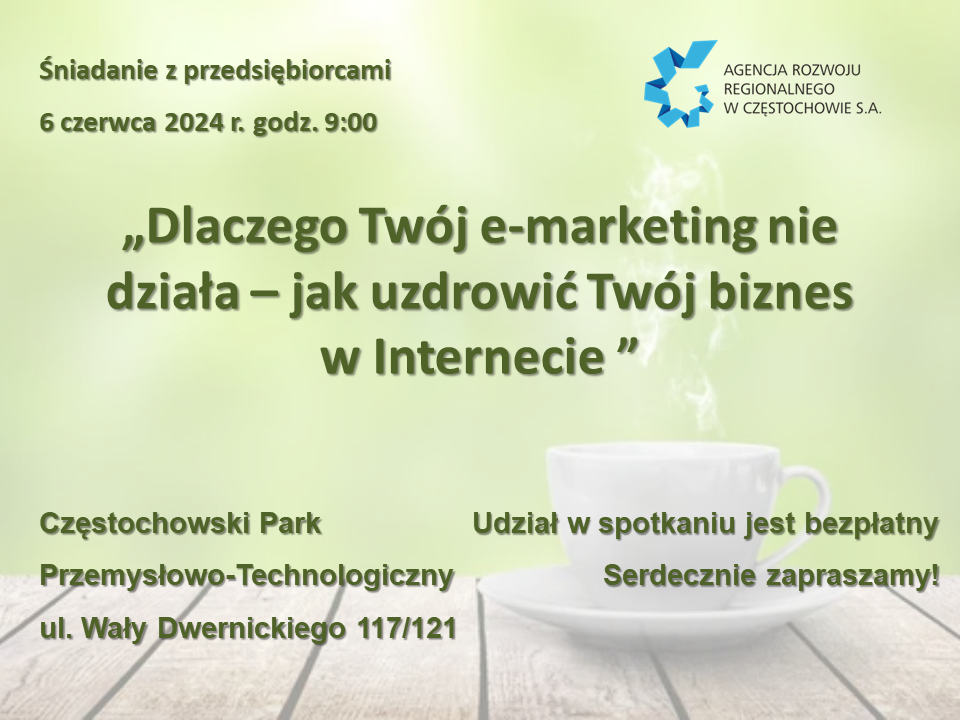 Śniadanie z przedsiębiorcami

6 czerwca 2024 r. godz. 9:00

AGENCJA ROZWOJU REGIONALNEGO W CZĘSTOCHOWIE S.A.

„Dlaczego Twój e-marketing nie działa – jak uzdrowić Twój biznes w Internecie ”

Częstochowski Park

Przemysłowo-Technologiczny

ul. Wały Dwernickiego 117/121

Udział w spotkaniu jest bezpłatny

Serdecznie zapraszamy!